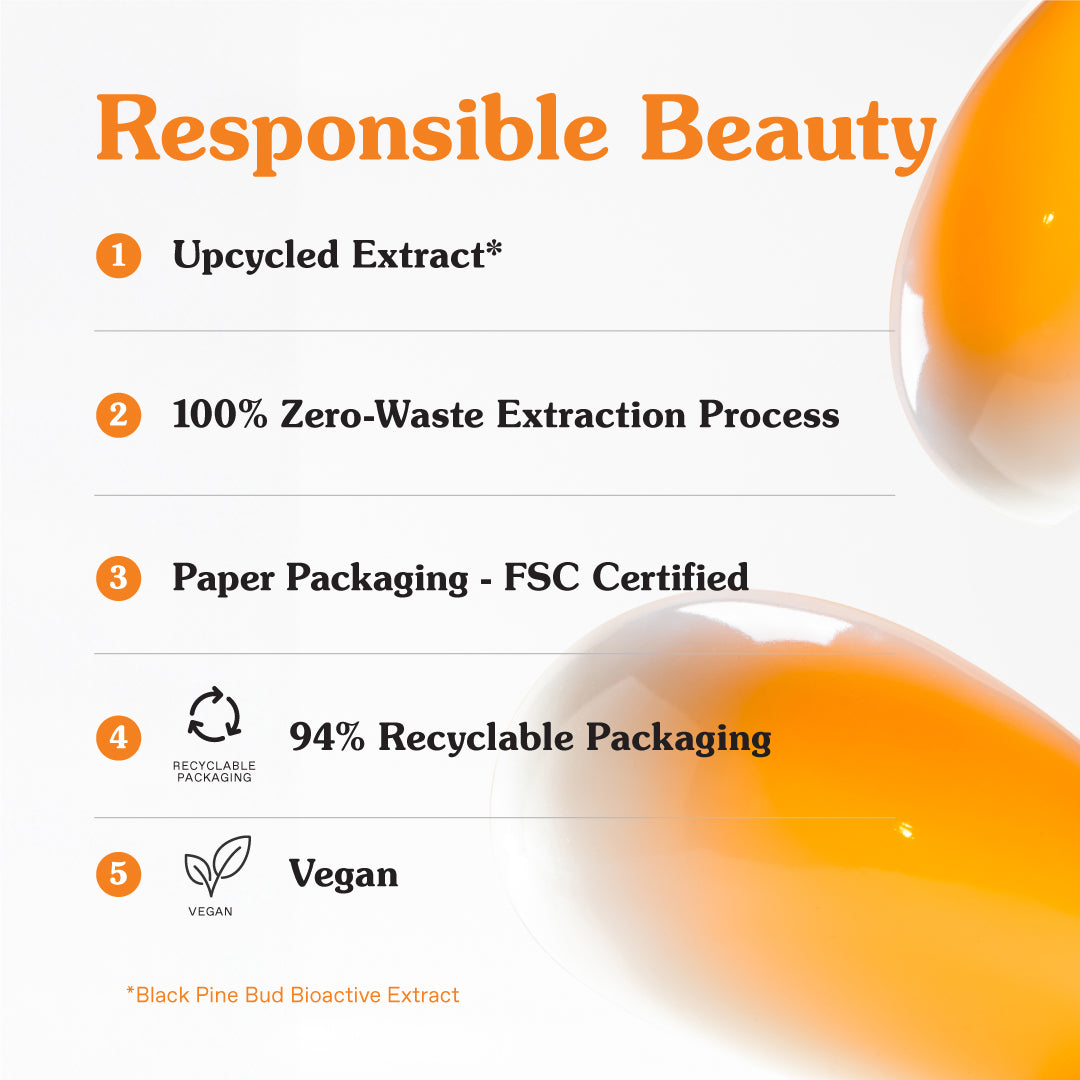 Responsible Beauty

1 Upcycled Extract*

2 100% Zero-Waste Extraction Process

3 Paper Packaging - FSC Certified

4 RECYCLABLE PACKAGING 94% Recyclable Packaging

5 VEGAN Vegan

*Black Pine Bud Bioactive Extract